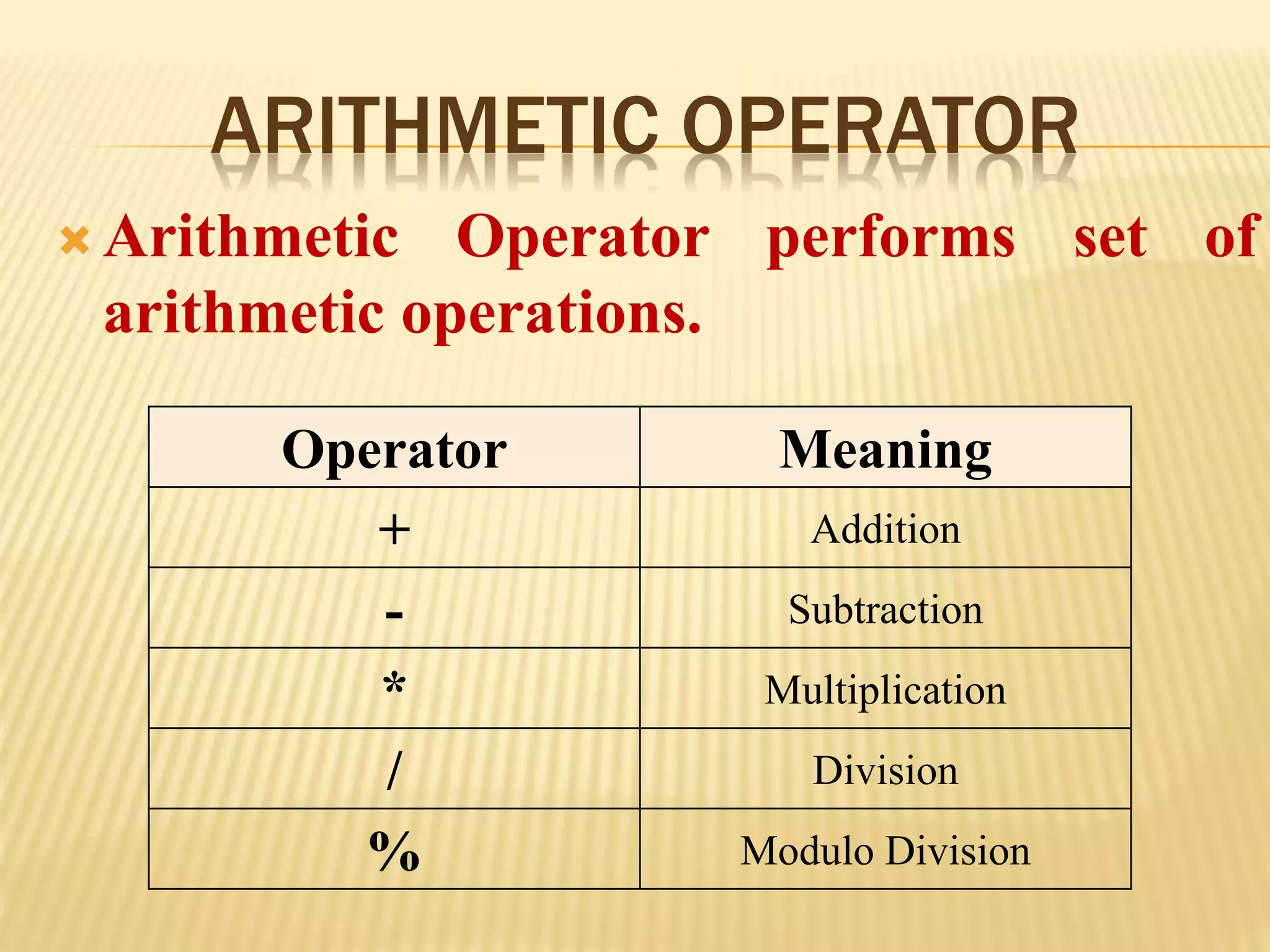 ARITHMETIC OPERATOR

Arithmetic Operator performs set of arithmetic operations.

| Operator | Meaning |
|---|---|
| + | Addition |
| - | Subtraction |
| * | Multiplication |
| / | Division |
| % | Modulo Division |